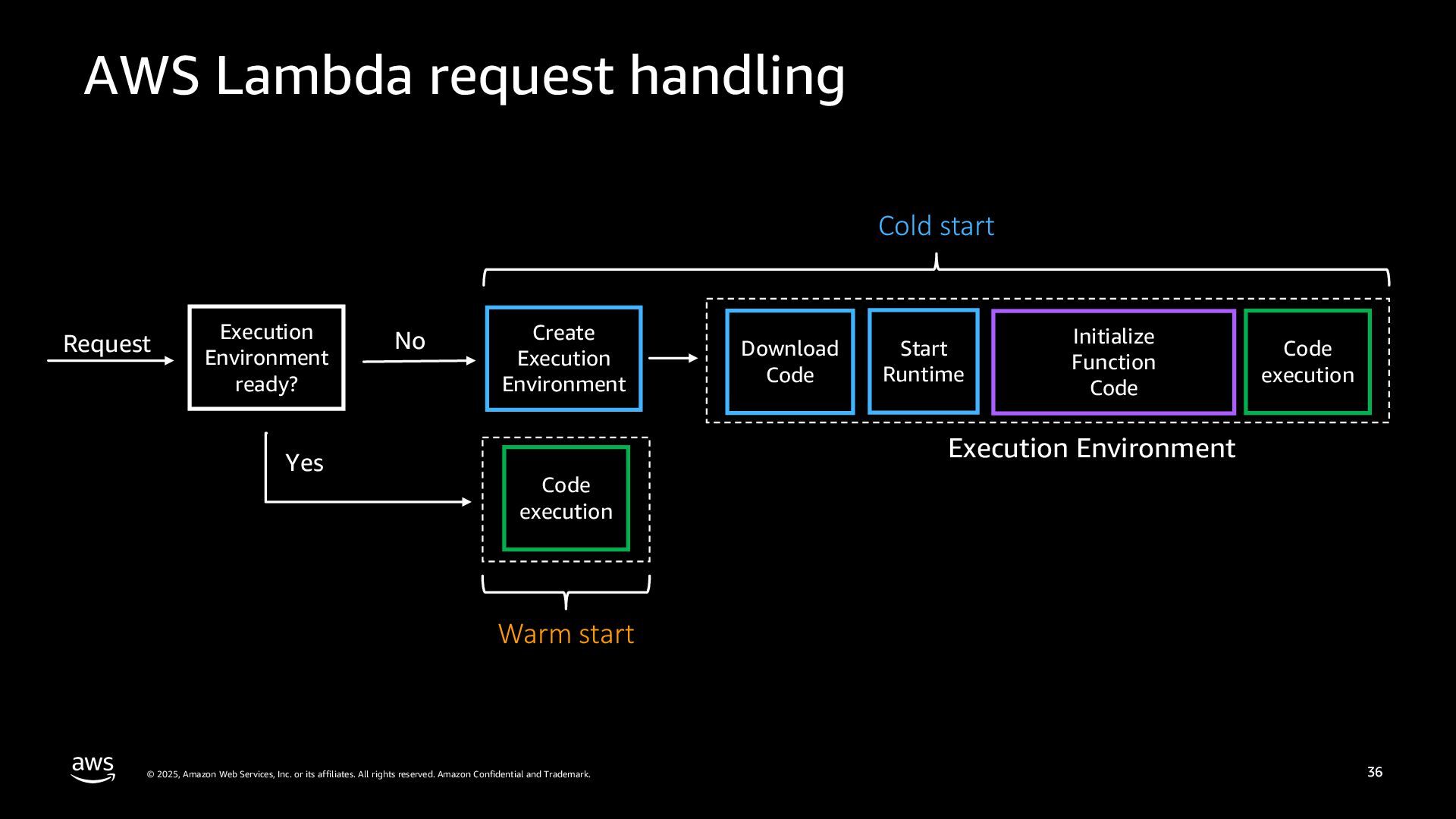 AWS Lambda request handling

Cold start

Request

Execution Environment ready?

No

Create Execution Environment

Download Code

Start Runtime

Initialize Function Code

Code execution

Execution Environment

Yes

Code execution

Warm start

aws

© 2025, Amazon Web Services, Inc. or its affiliates. All rights reserved. Amazon Confidential and Trademark.

36